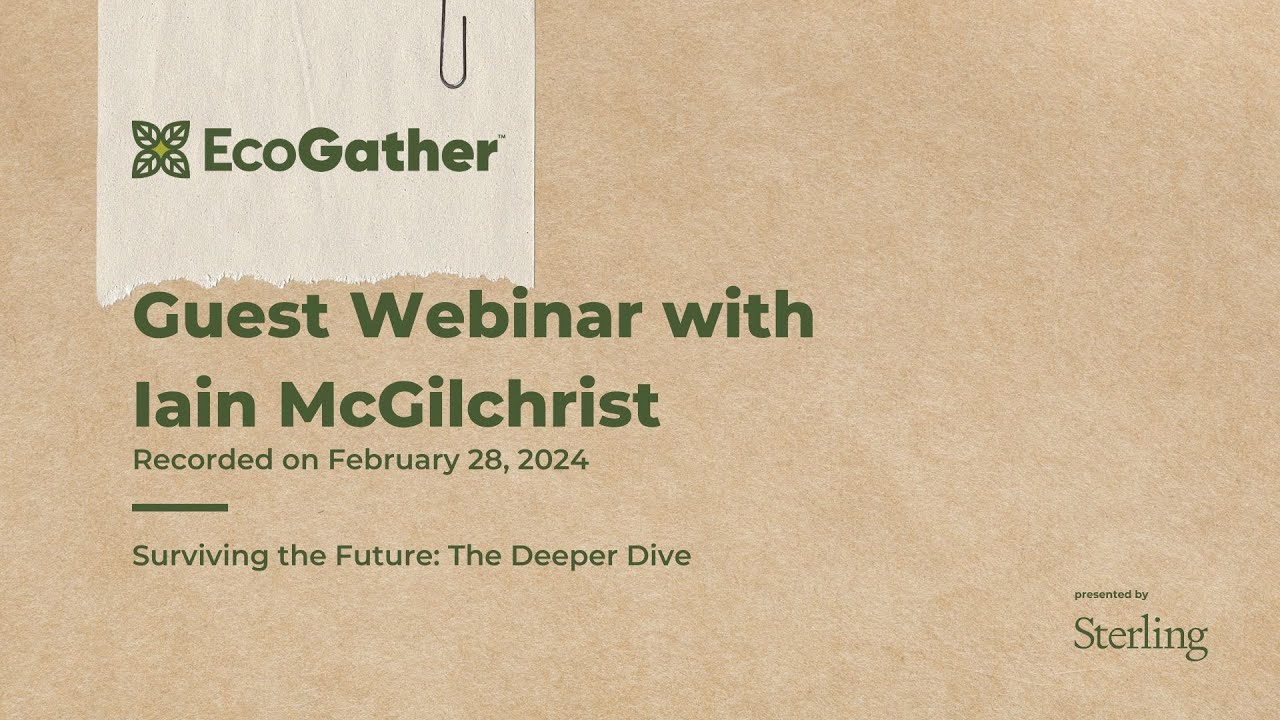 EcoGather™

Guest Webinar with Iain McGilchrist

Recorded on February 28, 2024

Surviving the Future: The Deeper Dive

presented by

Sterling